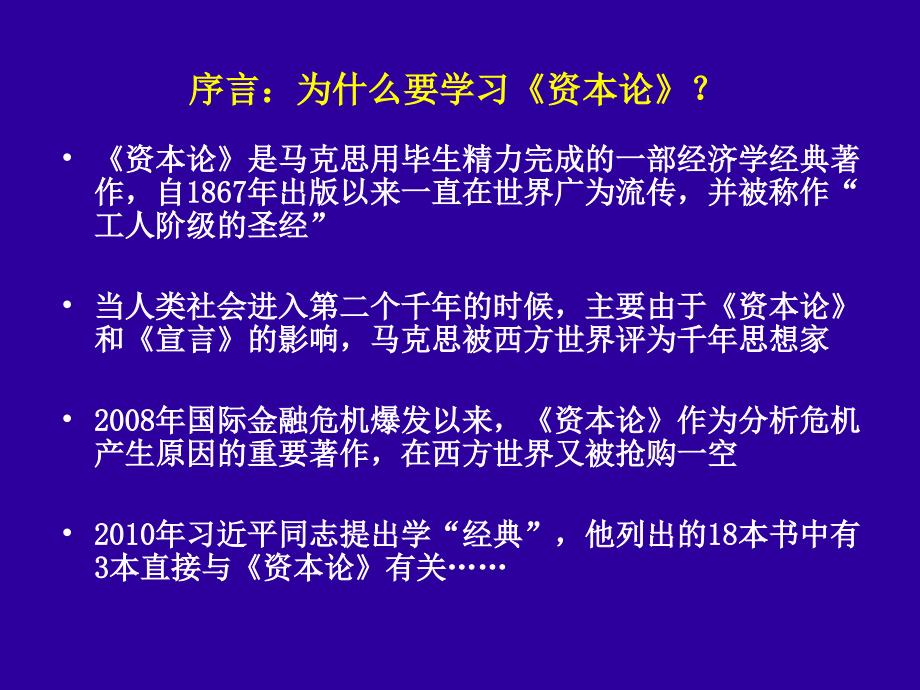 序言：为什么要学习《资本论》？

• 《资本论》是马克思用毕生精力完成的一部经济学经典著作，自1867年出版以来一直在世界广为流传，并被称作“工人阶级的圣经”

• 当人类社会进入第二个千年的时候，主要由于《资本论》和《宣言》的影响，马克思被西方世界评为千年思想家

• 2008年国际金融危机爆发以来，《资本论》作为分析危机产生原因的重要著作，在西方世界又被抢购一空

• 2010年习近平同志提出学“经典”，他列出的18本书中有3本直接与《资本论》有关……